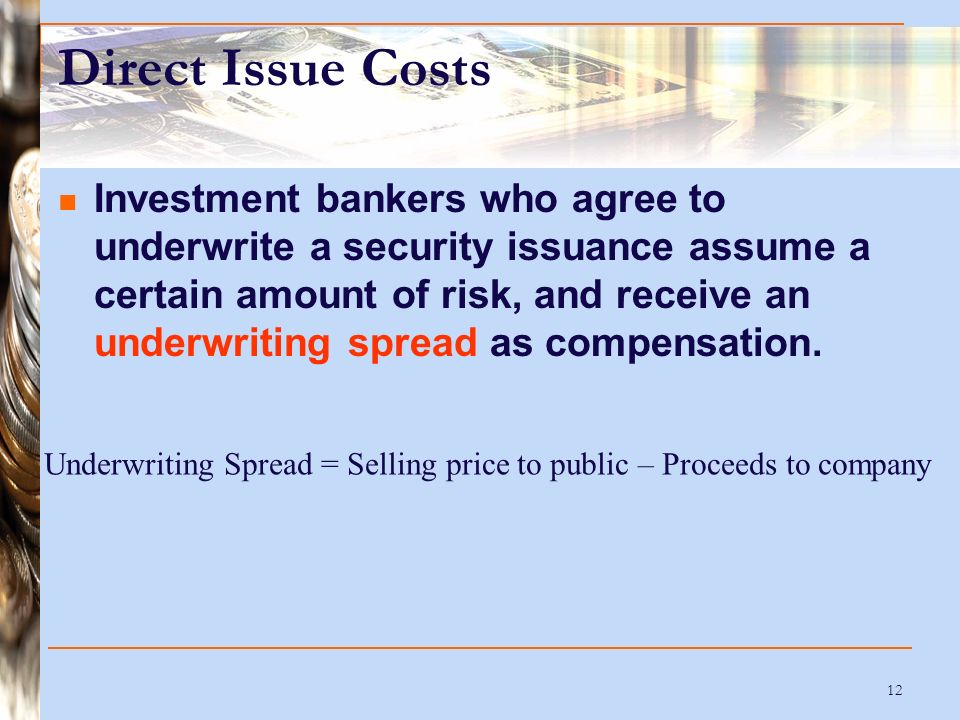 Direct Issue Costs

Investment bankers who agree to underwrite a security issuance assume a certain amount of risk, and receive an underwriting spread as compensation.

Underwriting Spread = Selling price to public – Proceeds to company

12